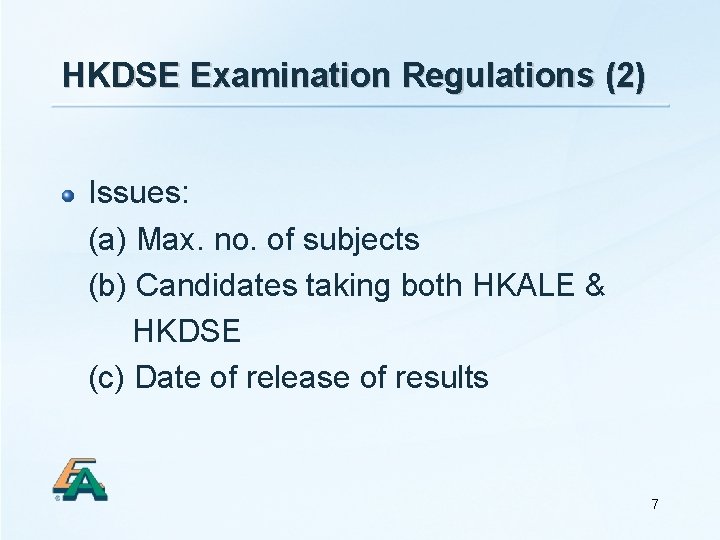 HKDSE Examination Regulations (2)

Issues:
(a) Max. no. of subjects
(b) Candidates taking both HKALE & HKDSE
(c) Date of release of results

EA

7